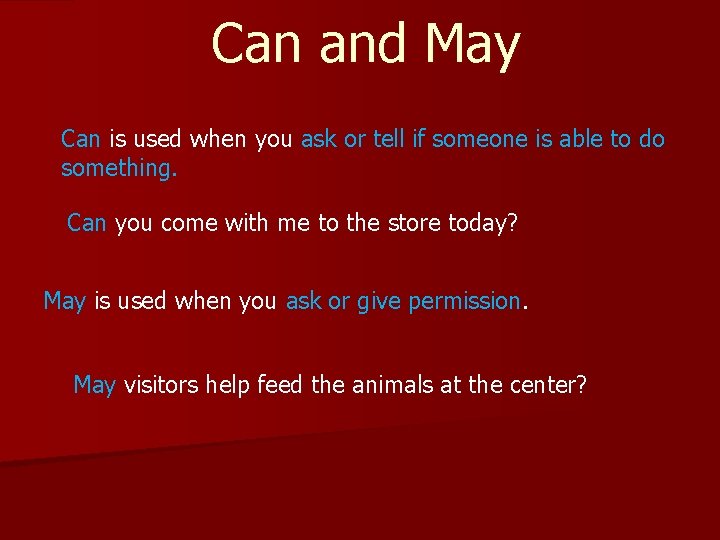 Can and May

Can is used when you ask or tell if someone is able to do something.

Can you come with me to the store today?

May is used when you ask or give permission.

May visitors help feed the animals at the center?